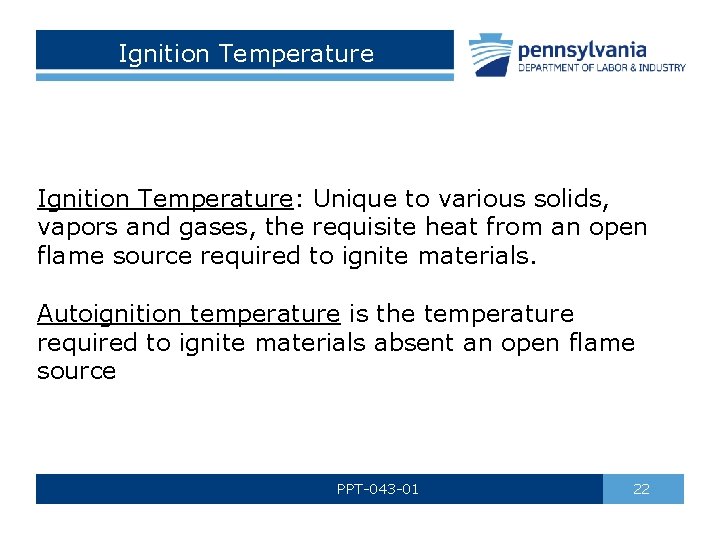 Ignition Temperature

pennsylvania
DEPARTMENT OF LABOR & INDUSTRY

Ignition Temperature: Unique to various solids, vapors and gases, the requisite heat from an open flame source required to ignite materials.

Autoignition temperature is the temperature required to ignite materials absent an open flame source

PPT-043-01

22